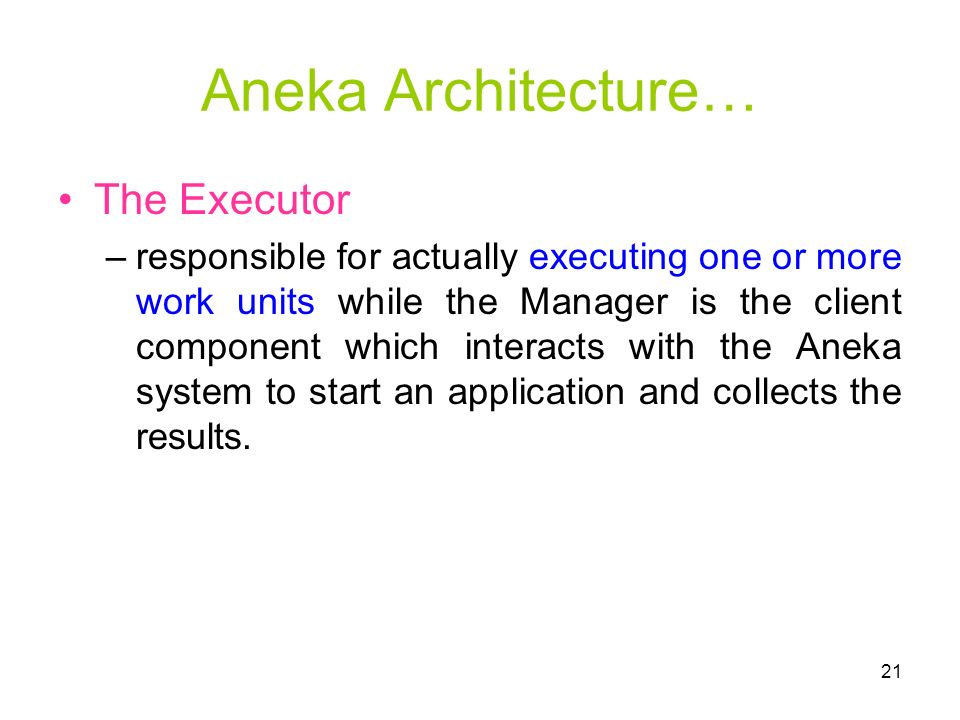 Aneka Architecture…

• The Executor

– responsible for actually executing one or more work units while the Manager is the client component which interacts with the Aneka system to start an application and collects the results.

21